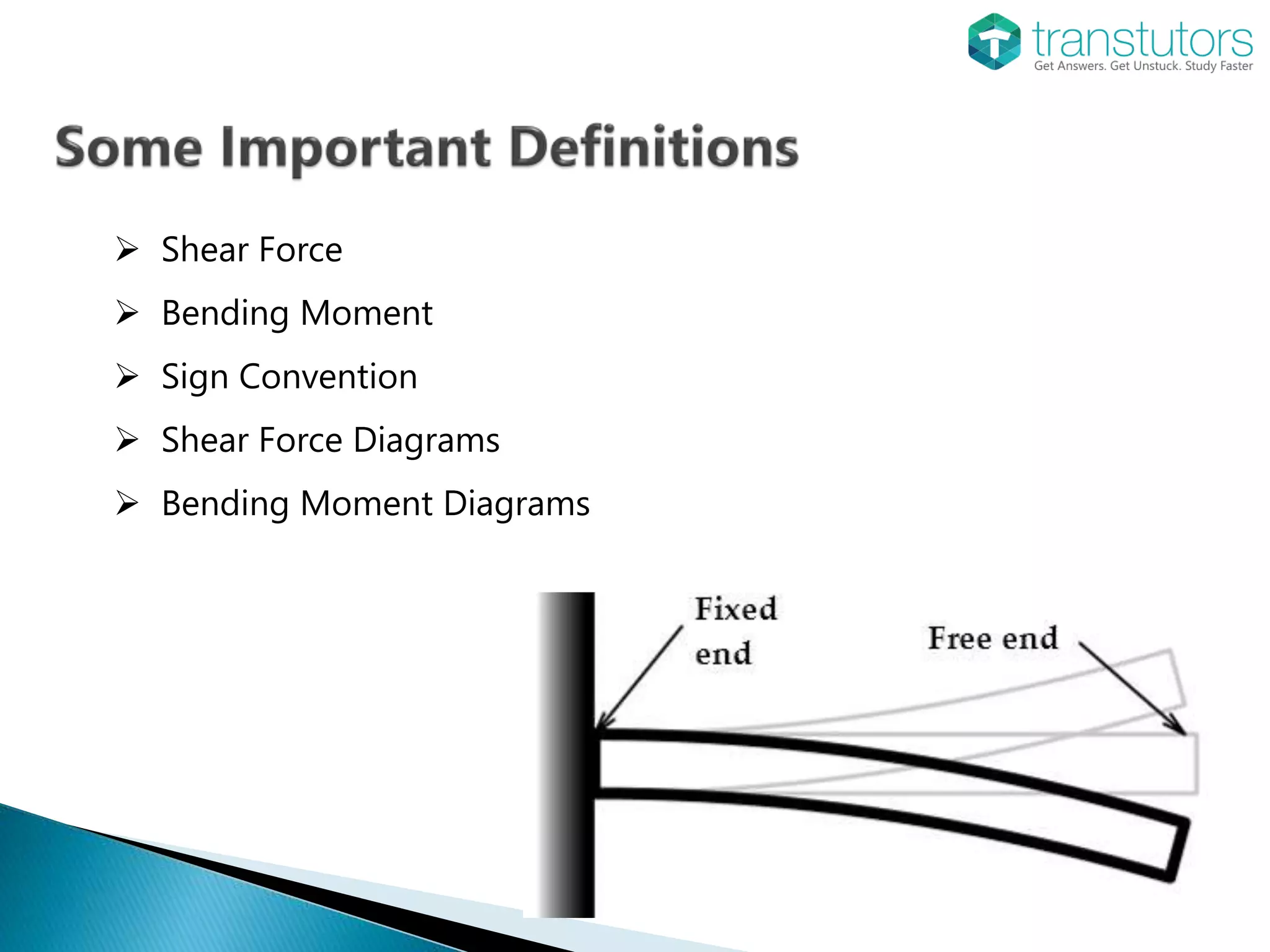 transtutors
Get Answers. Get Unstuck. Study Faster

Some Important Definitions

➢ Shear Force
➢ Bending Moment
➢ Sign Convention
➢ Shear Force Diagrams
➢ Bending Moment Diagrams

Fixed end

Free end